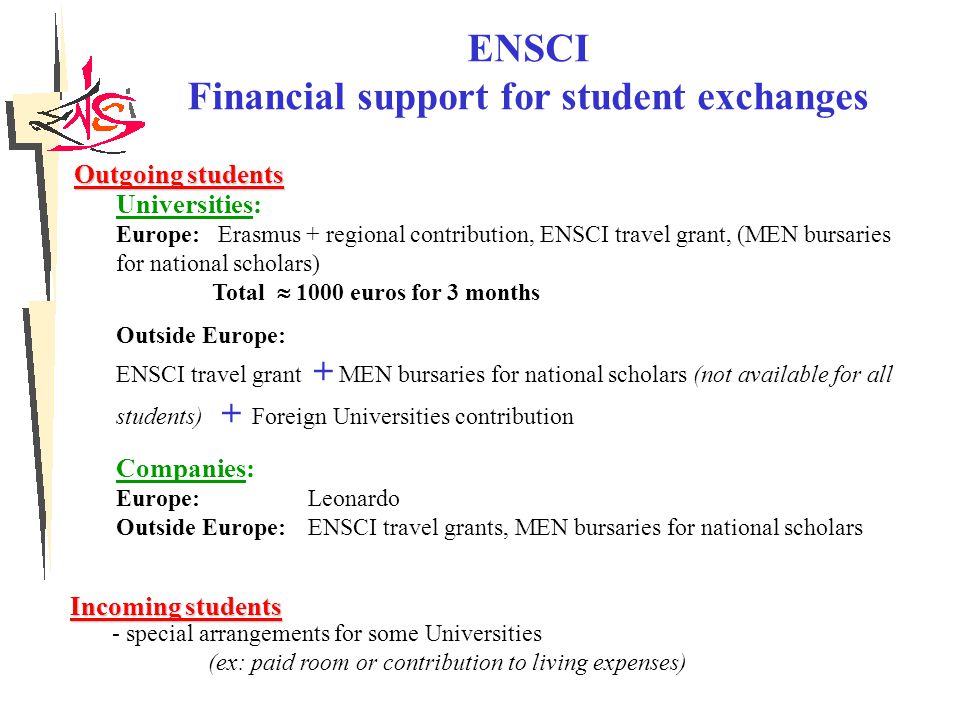 ENSCI
Financial support for student exchanges

Outgoing students
Universities:
Europe: Erasmus + regional contribution, ENSCI travel grant, (MEN bursaries for national scholars)
Total $\approx$ 1000 euros for 3 months

Outside Europe:
ENSCI travel grant + MEN bursaries for national scholars (not available for all students) + Foreign Universities contribution

Companies:
Europe: Leonardo
Outside Europe: ENSCI travel grants, MEN bursaries for national scholars

Incoming students
- special arrangements for some Universities
(ex: paid room or contribution to living expenses)